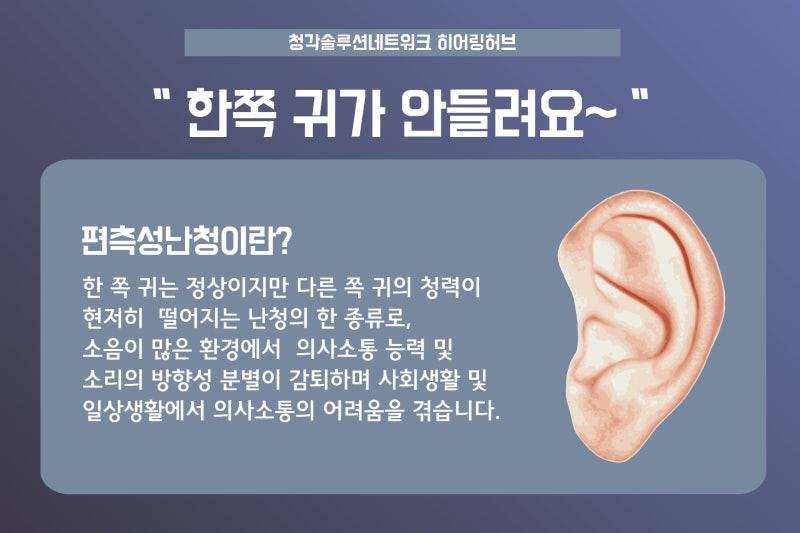 청각솔루션네트워크 히어링허브

" 한쪽 귀가 안들려요~ "

편측성난청이란?

한 쪽 귀는 정상이지만 다른 쪽 귀의 청력이 현저히 떨어지는 난청의 한 종류로, 소음이 많은 환경에서 의사소통 능력 및 소리의 방향성 분별이 감퇴하며 사회생활 및 일상생활에서 의사소통의 어려움을 겪습니다.